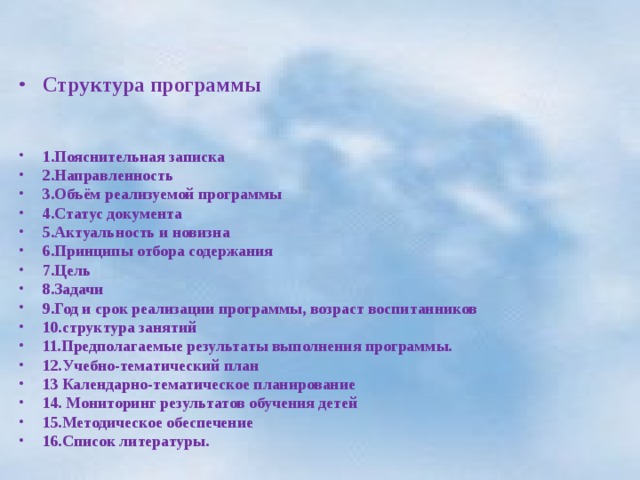 • Структура программы

• 1.Пояснительная записка
• 2.Направленность
• 3.Объём реализуемой программы
• 4.Статус документа
• 5.Актуальность и новизна
• 6.Принципы отбора содержания
• 7.Цель
• 8.Задачи
• 9.Год и срок реализации программы, возраст воспитанников
• 10.структура занятий
• 11.Предполагаемые результаты выполнения программы.
• 12.Учебно-тематический план
• 13 Календарно-тематическое планирование
• 14. Мониторинг результатов обучения детей
• 15.Методическое обеспечение
• 16.Список литературы.